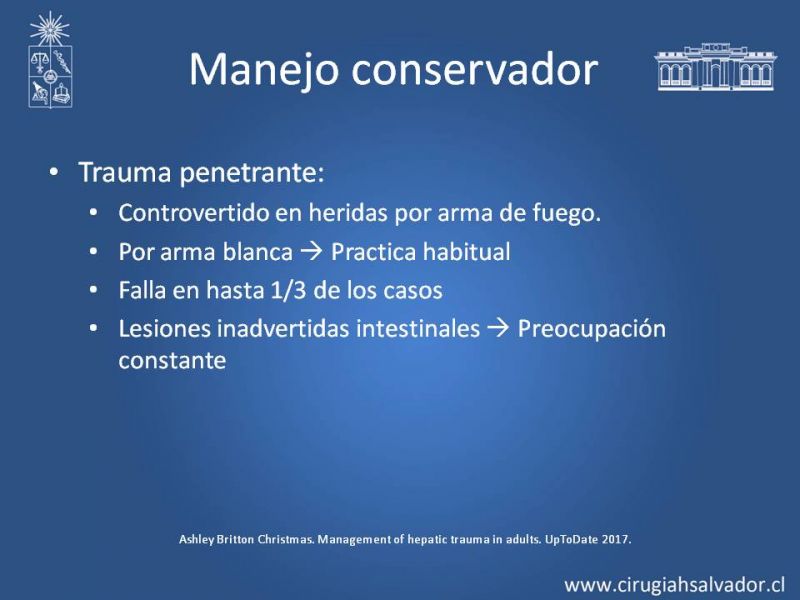 Manejo conservador

• Trauma penetrante:
  • Controvertido en heridas por arma de fuego.
  • Por arma blanca → Practica habitual
  • Falla en hasta 1/3 de los casos
  • Lesiones inadvertidas intestinales → Preocupación constante

Ashley Britton Christmas. Management of hepatic trauma in adults. UpToDate 2017.

www.cirugiahsalvador.cl